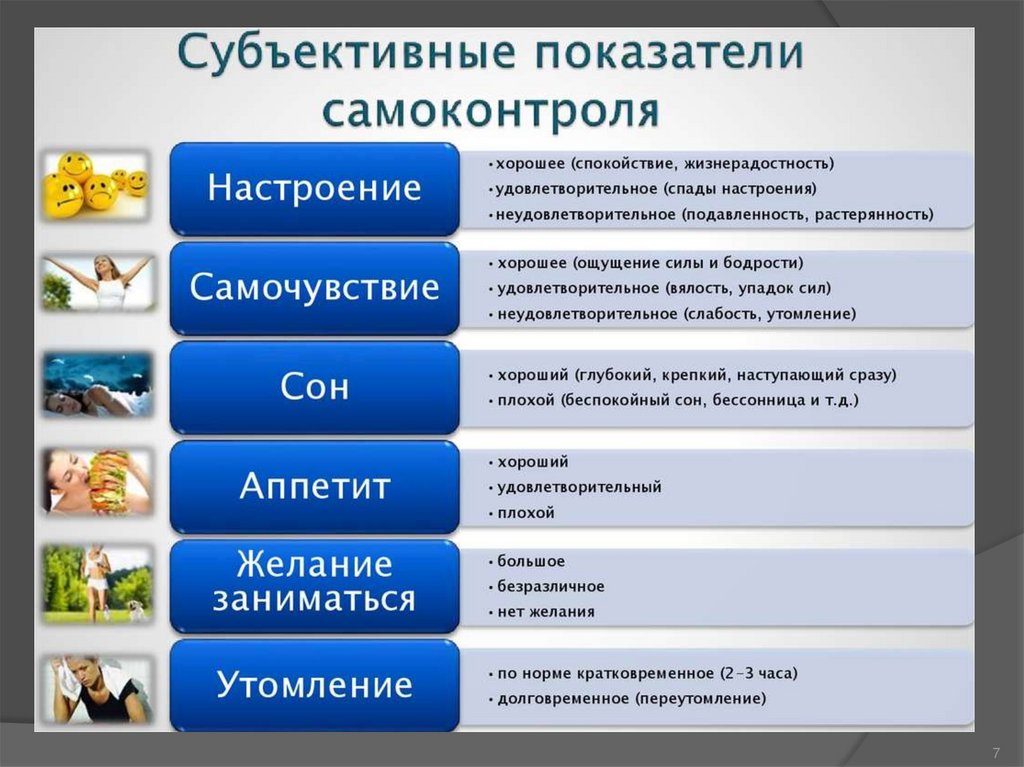 Субъективные показатели самоконтроля

Настроение
• хорошее (спокойствие, жизнерадостность)
• удовлетворительное (спады настроения)
• неудовлетворительное (подавленность, растерянность)

Самочувствие
• хорошее (ощущение силы и бодрости)
• удовлетворительное (вялость, упадок сил)
• неудовлетворительное (слабость, утомление)

Сон
• хороший (глубокий, крепкий, наступающий сразу)
• плохой (беспокойный сон, бессонница и т.д.)

Аппетит
• хороший
• удовлетворительный
• плохой

Желание заниматься
• большое
• безразличное
• нет желания

Утомление
• по норме кратковременное (2-3 часа)
• долговременное (переутомление)

7